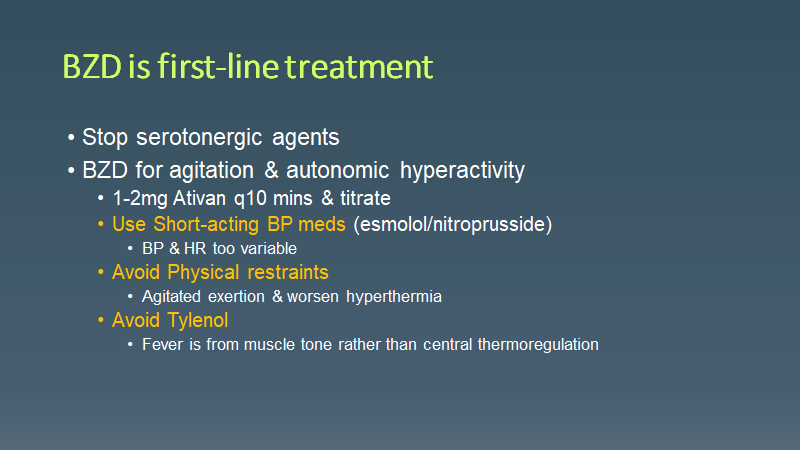 BZD is first-line treatment

• Stop serotonergic agents
• BZD for agitation & autonomic hyperactivity
  • 1-2mg Ativan q10 mins & titrate
  • Use Short-acting BP meds (esmolol/nitroprusside)
    • BP & HR too variable
  • Avoid Physical restraints
    • Agitated exertion & worsen hyperthermia
  • Avoid Tylenol
    • Fever is from muscle tone rather than central thermoregulation